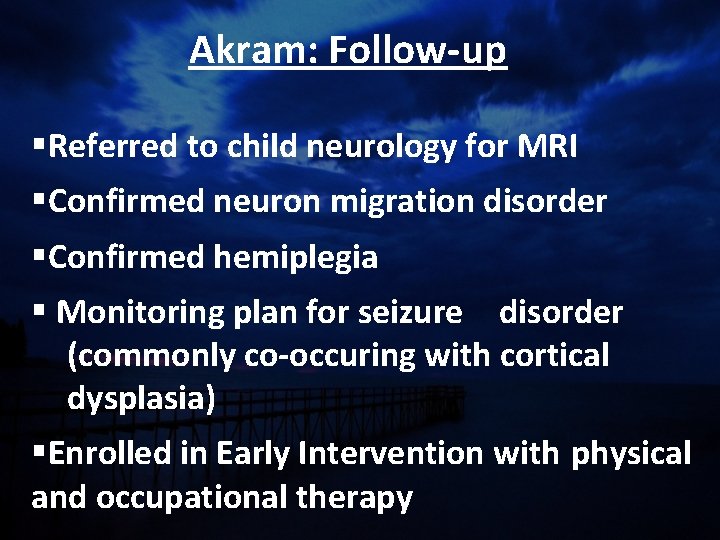 Akram: Follow-up

▪Referred to child neurology for MRI

▪Confirmed neuron migration disorder

▪Confirmed hemiplegia

▪ Monitoring plan for seizure disorder (commonly co-occuring with cortical dysplasia)

▪Enrolled in Early Intervention with physical and occupational therapy